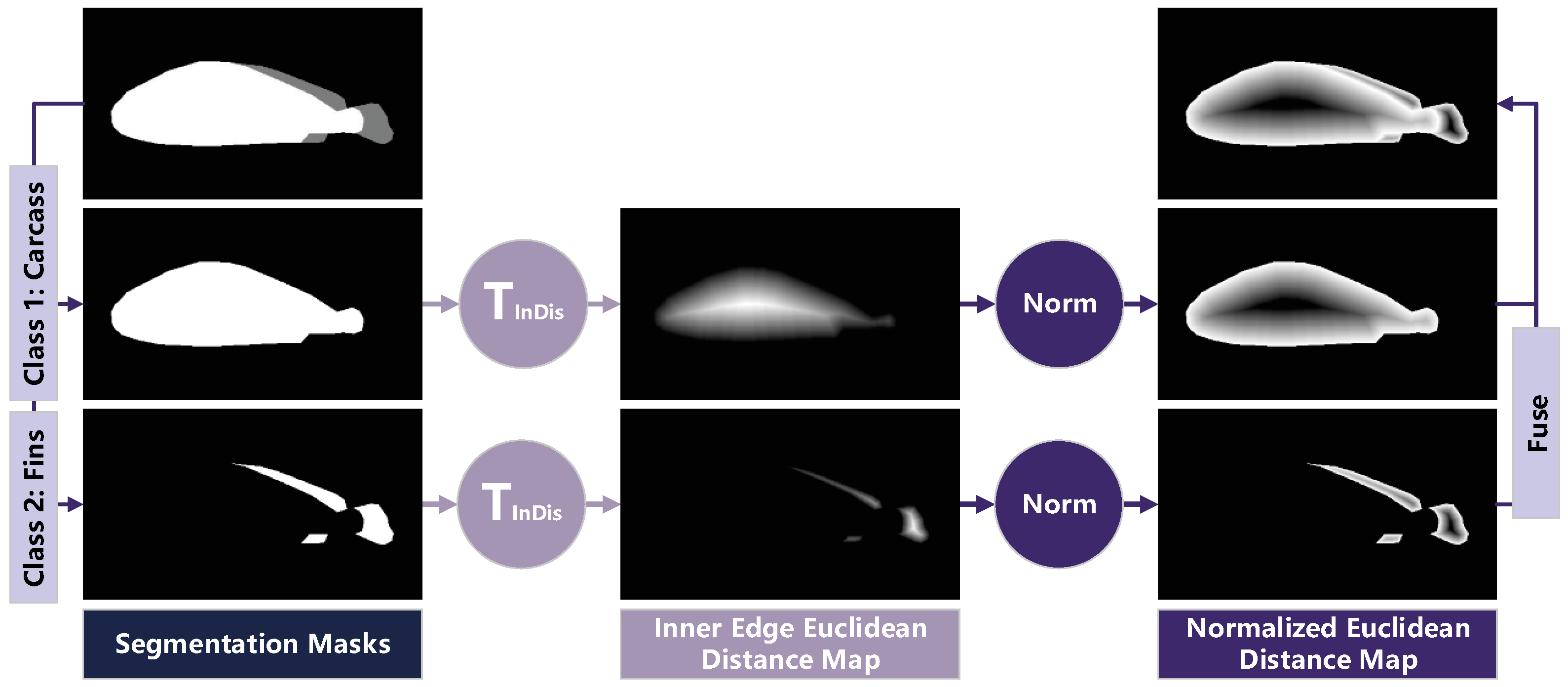 Class 1: Carcass

Class 2: Fins

$T_{InDis}$

$T_{InDis}$

Norm

Norm

Fuse

Segmentation Masks

Inner Edge Euclidean Distance Map

Normalized Euclidean Distance Map